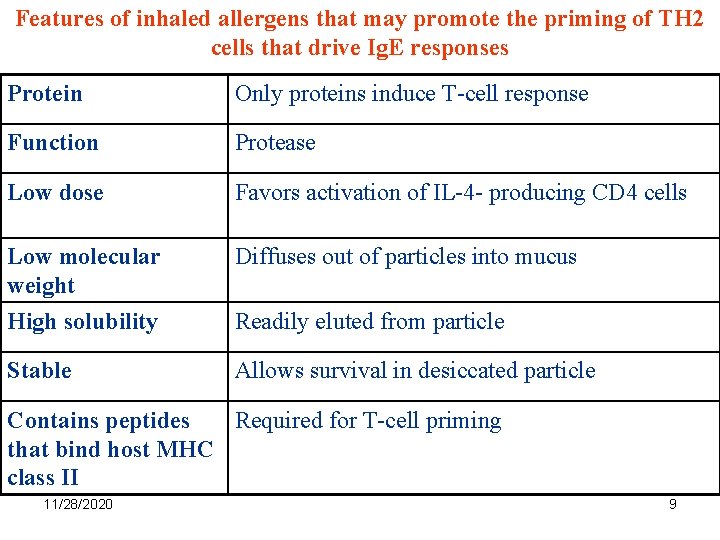 Features of inhaled allergens that may promote the priming of TH2 cells that drive IgE responses

| Protein | Only proteins induce T-cell response |
|---|---|
| Function | Protease |
| Low dose | Favors activation of IL-4- producing CD4 cells |
| Low molecular weight | Diffuses out of particles into mucus |
| High solubility | Readily eluted from particle |
| Stable | Allows survival in desiccated particle |
| Contains peptides that bind host MHC class II | Required for T-cell priming |

11/28/2020

9